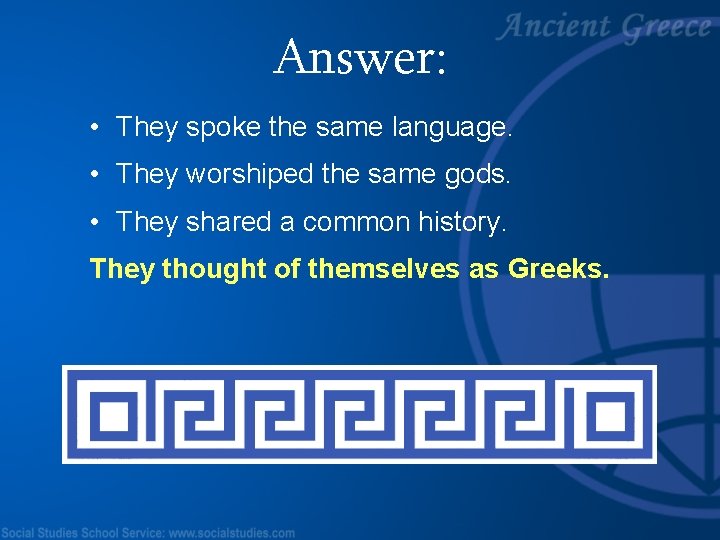 Ancient Greece

Answer:

• They spoke the same language.
• They worshiped the same gods.
• They shared a common history.

They thought of themselves as Greeks.

Social Studies School Service: www.socialstudies.com